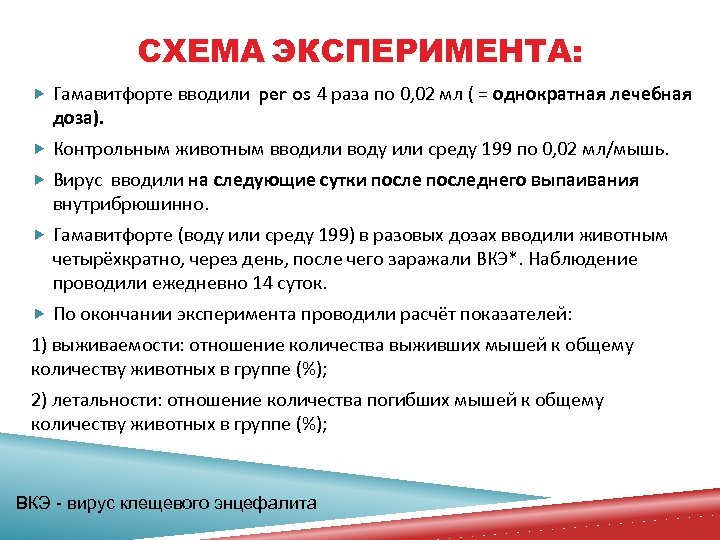 СХЕМА ЭКСПЕРИМЕНТА:

Гамавитфорте вводили per os 4 раза по 0,02 мл ( = однократная лечебная доза).

Контрольным животным вводили воду или среду 199 по 0,02 мл/мышь.

Вирус вводили на следующие сутки после последнего выпаивания внутрибрюшинно.

Гамавитфорте (воду или среду 199) в разовых дозах вводили животным четырёхкратно, через день, после чего заражали ВКЭ*. Наблюдение проводили ежедневно 14 суток.

По окончании эксперимента проводили расчёт показателей:

1) выживаемости: отношение количества выживших мышей к общему количеству животных в группе (%);

2) летальности: отношение количества погибших мышей к общему количеству животных в группе (%);

ВКЭ - вирус клещевого энцефалита